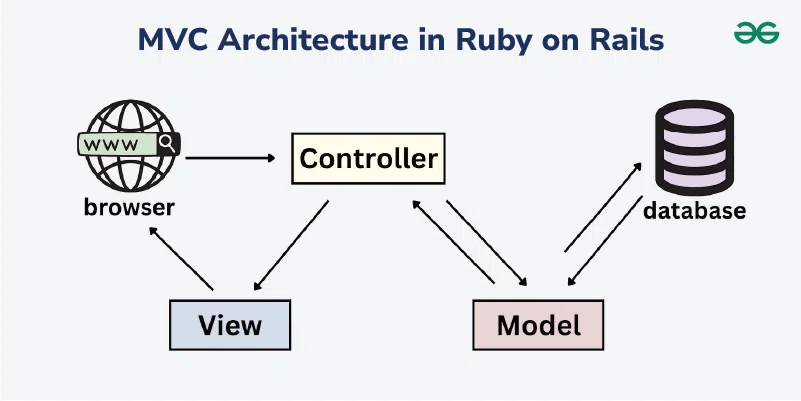 MVC Architecture in Ruby on Rails

www

browser

Controller

database

View

Model